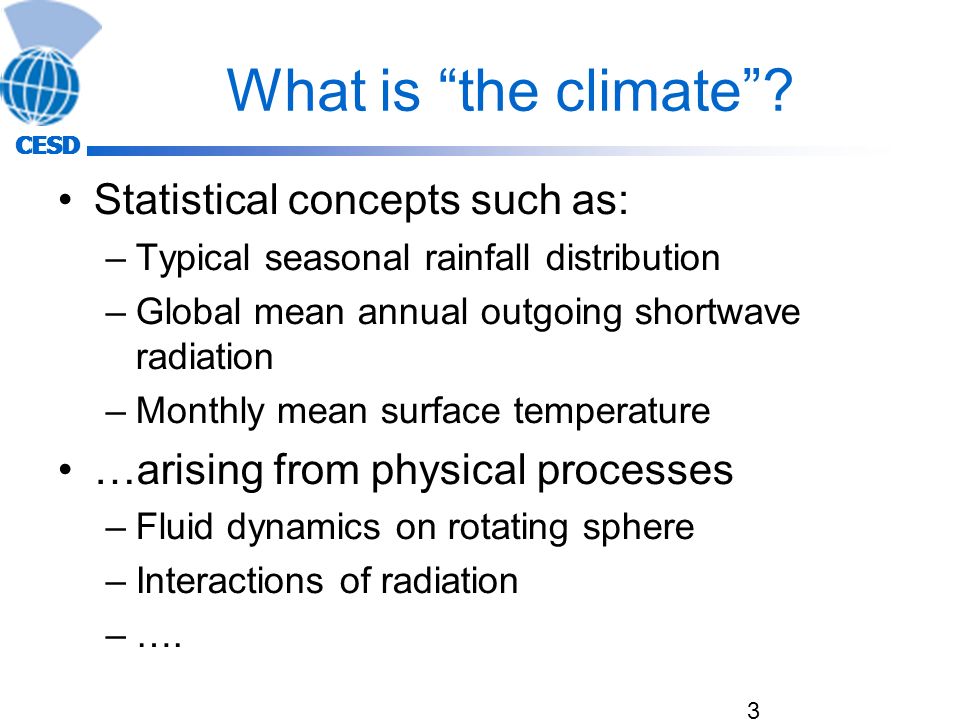 CESD

What is “the climate”?

• Statistical concepts such as:
– Typical seasonal rainfall distribution
– Global mean annual outgoing shortwave radiation
– Monthly mean surface temperature

• …arising from physical processes
– Fluid dynamics on rotating sphere
– Interactions of radiation
– ….

3